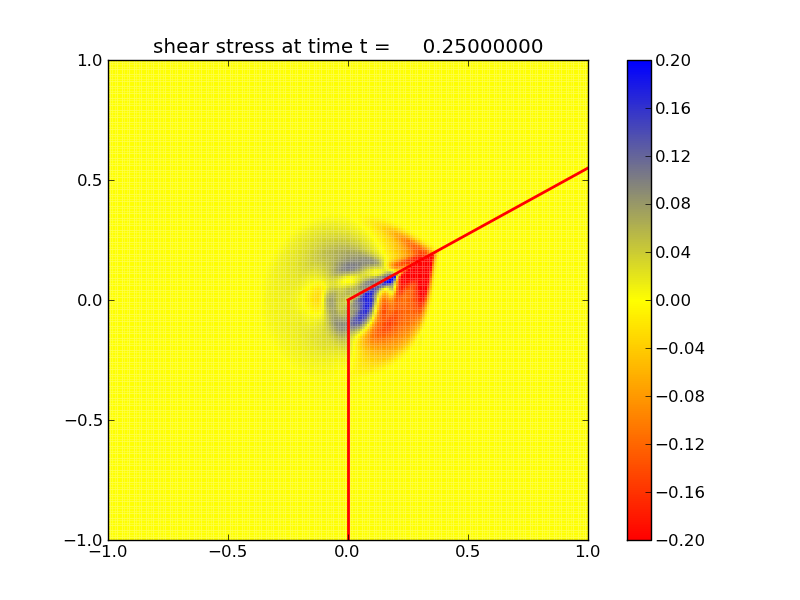 shear stress at time t = 0.25000000

1.0
0.5
0.0
−0.5
−1.0

−1.0 −0.5 0.0 0.5 1.0

0.20
0.16
0.12
0.08
0.04
0.00
−0.04
−0.08
−0.12
−0.16
−0.20